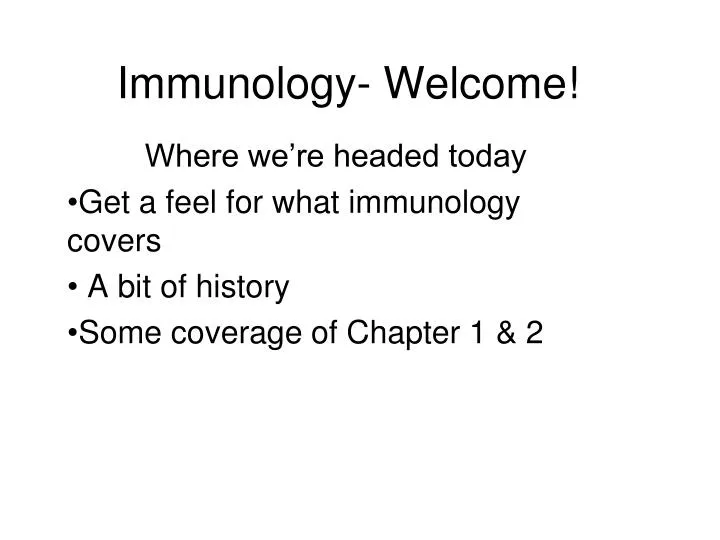 Immunology- Welcome!

Where we’re headed today

•Get a feel for what immunology covers

• A bit of history

•Some coverage of Chapter 1 & 2